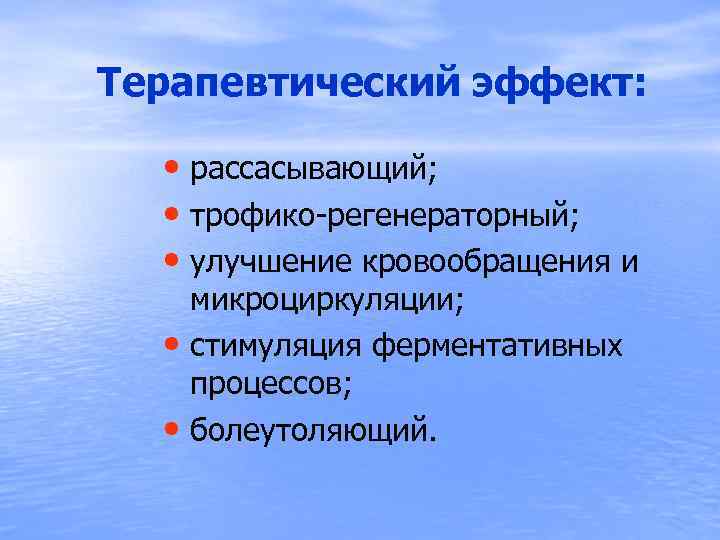 Терапевтический эффект:

• рассасывающий;
• трофико-регенераторный;
• улучшение кровообращения и микроциркуляции;
• стимуляция ферментативных процессов;
• болеутоляющий.